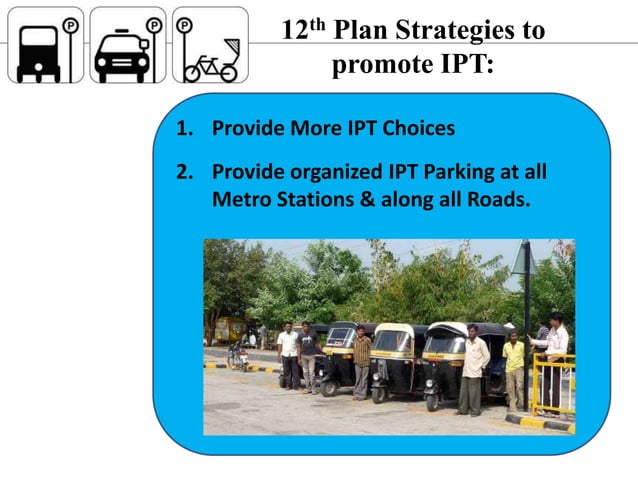 P P P

12$^{th}$ Plan Strategies to promote IPT:

1. Provide More IPT Choices

2. Provide organized IPT Parking at all Metro Stations & along all Roads.